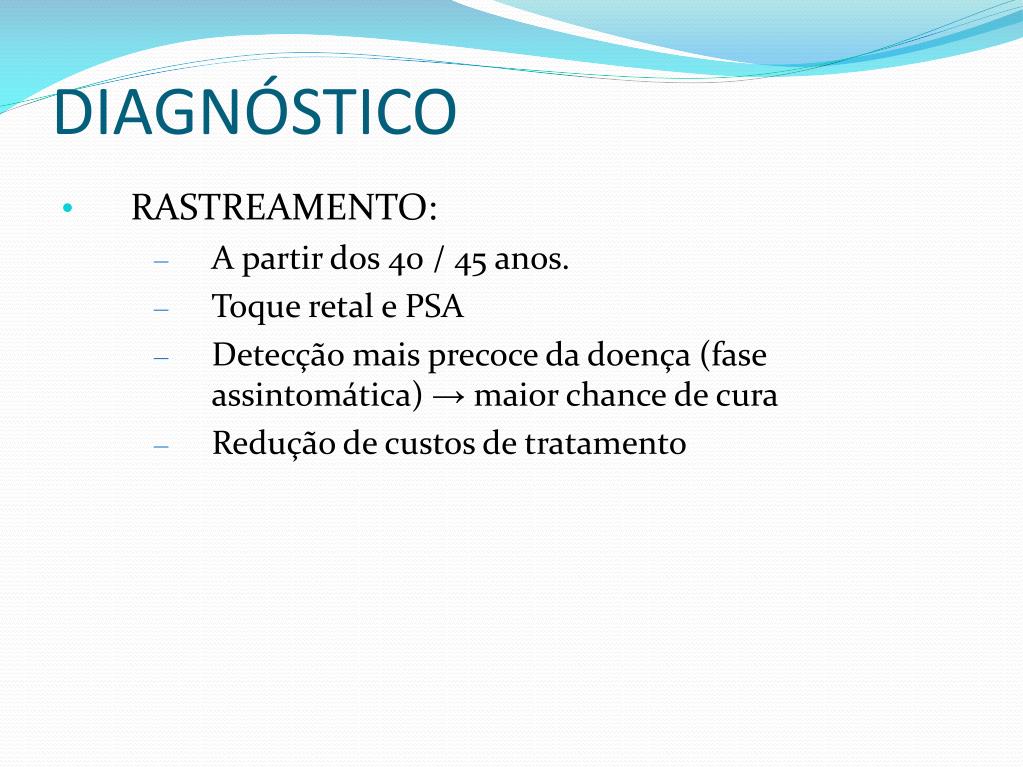 DIAGNÓSTICO

• RASTREAMENTO:
– A partir dos 40 / 45 anos.
– Toque retal e PSA
– Detecção mais precoce da doença (fase assintomática) → maior chance de cura
– Redução de custos de tratamento